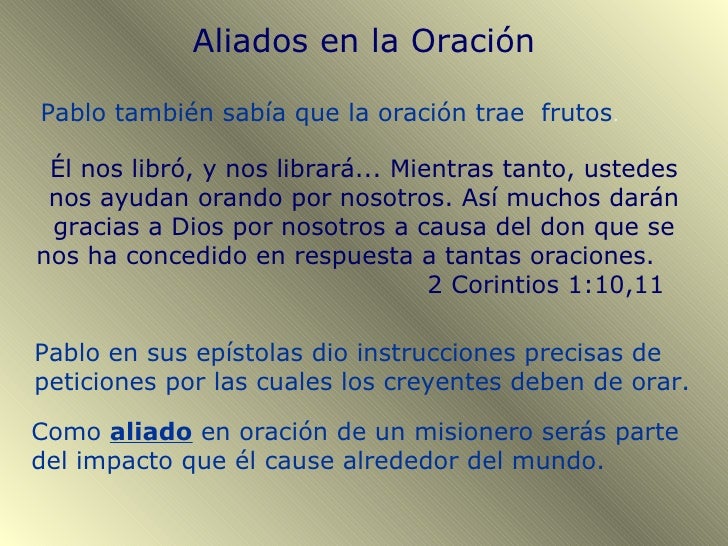 Aliados en la Oración

Pablo también sabía que la oración trae frutos.

Él nos libró, y nos librará... Mientras tanto, ustedes nos ayudan orando por nosotros. Así muchos darán gracias a Dios por nosotros a causa del don que se nos ha concedido en respuesta a tantas oraciones.
2 Corintios 1:10,11

Pablo en sus epístolas dio instrucciones precisas de peticiones por las cuales los creyentes deben de orar.

Como aliado en oración de un misionero serás parte del impacto que él cause alrededor del mundo.